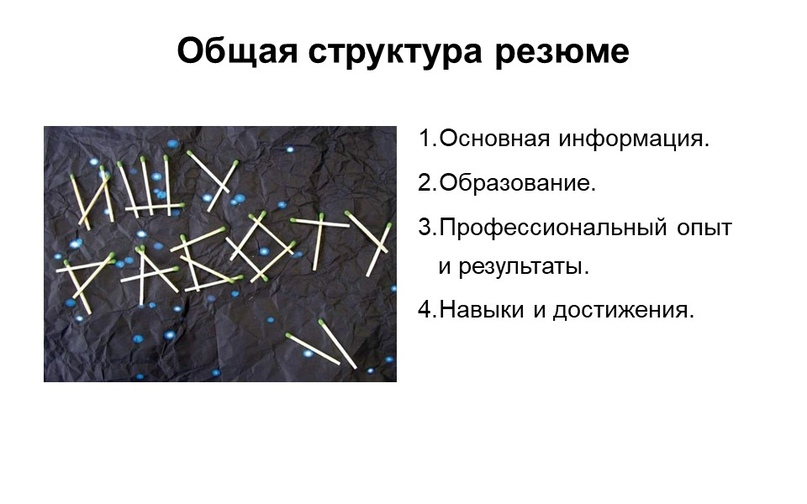 Общая структура резюме

ИЩУ РАБОТУ

1.Основная информация.

2.Образование.

3.Профессиональный опыт и результаты.

4.Навыки и достижения.